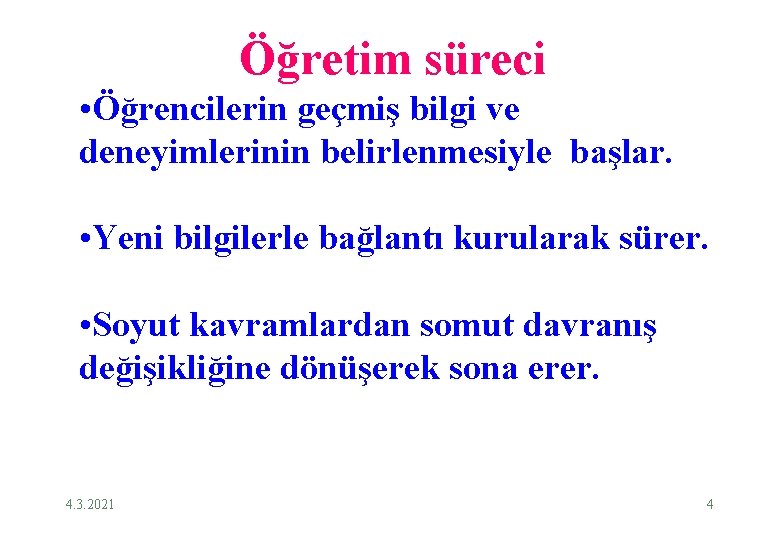 Öğretim süreci

•Öğrencilerin geçmiş bilgi ve deneyimlerinin belirlenmesiyle başlar.

•Yeni bilgilerle bağlantı kurularak sürer.

•Soyut kavramlardan somut davranış değişikliğine dönüşerek sona erer.

4.3.2021

4